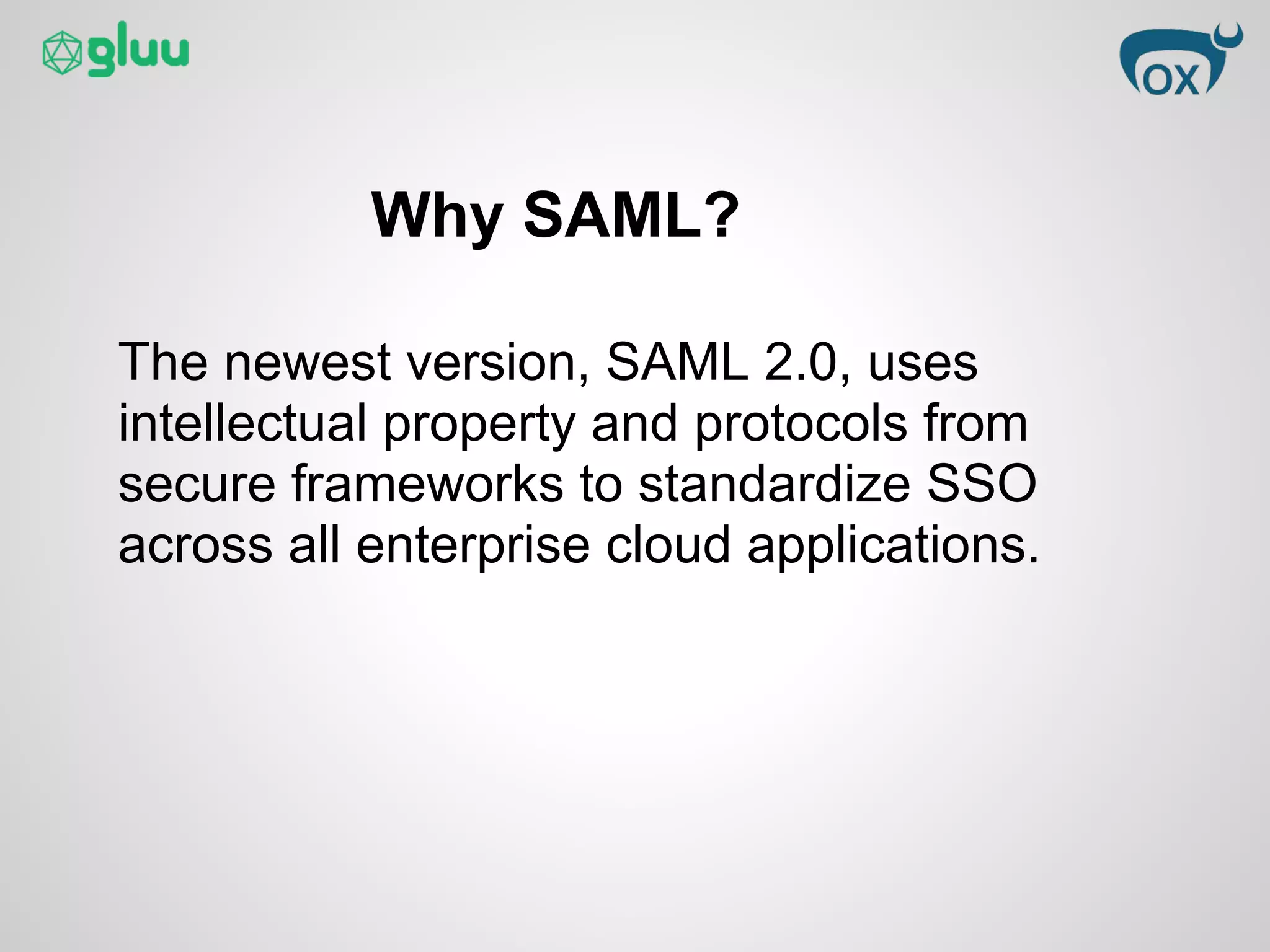 gluu

OX

Why SAML?

The newest version, SAML 2.0, uses intellectual property and protocols from secure frameworks to standardize SSO across all enterprise cloud applications.